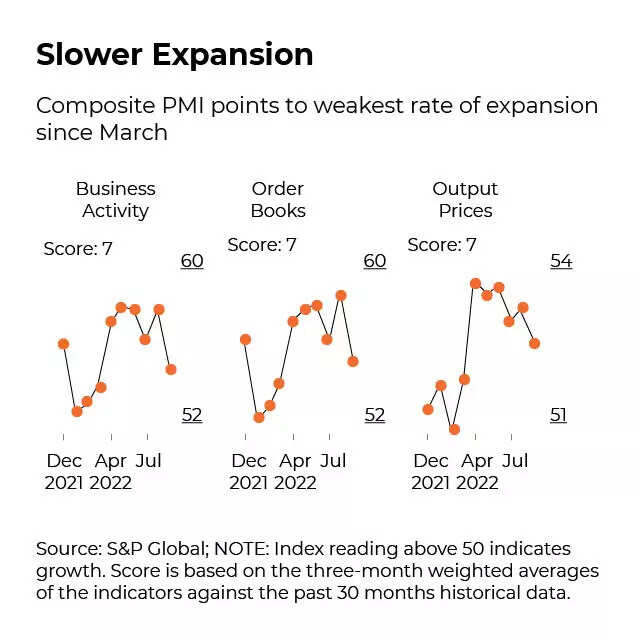 Slower Expansion

Composite PMI points to weakest rate of expansion since March

Business Activity

Score: 7

60

52

Dec 2021 Apr 2022 Jul

Order Books

Score: 7

60

52

Dec 2021 Apr 2022 Jul

Output Prices

Score: 7

54

51

Dec 2021 Apr 2022 Jul

Source: S&P Global; NOTE: Index reading above 50 indicates growth. Score is based on the three-month weighted averages of the indicators against the past 30 months historical data.